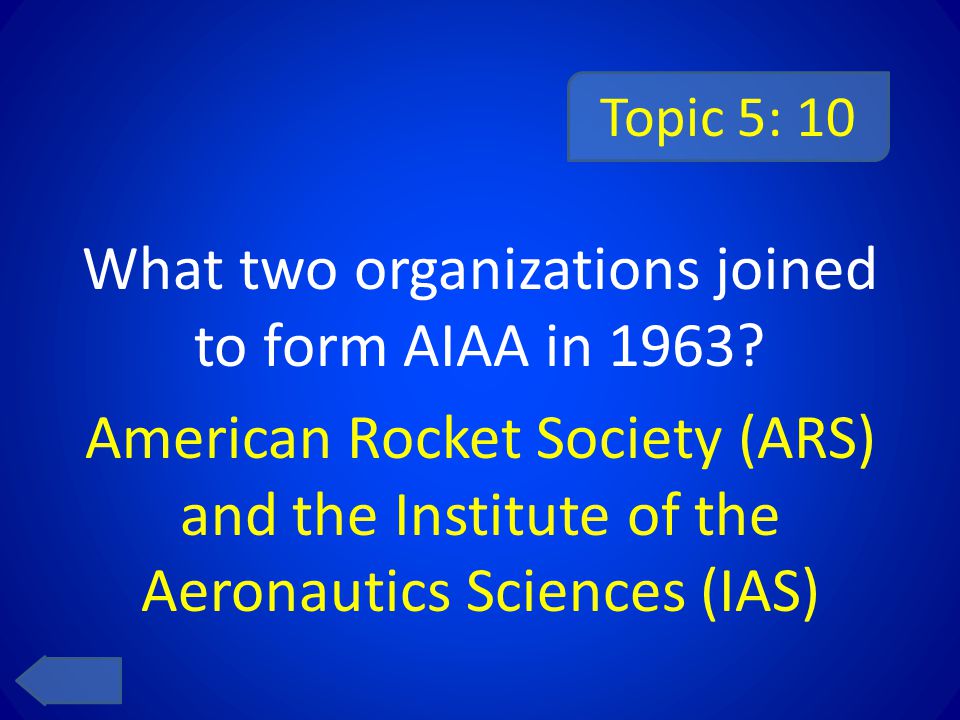 Topic 5: 10

What two organizations joined to form AIAA in 1963?

American Rocket Society (ARS) and the Institute of the Aeronautics Sciences (IAS)